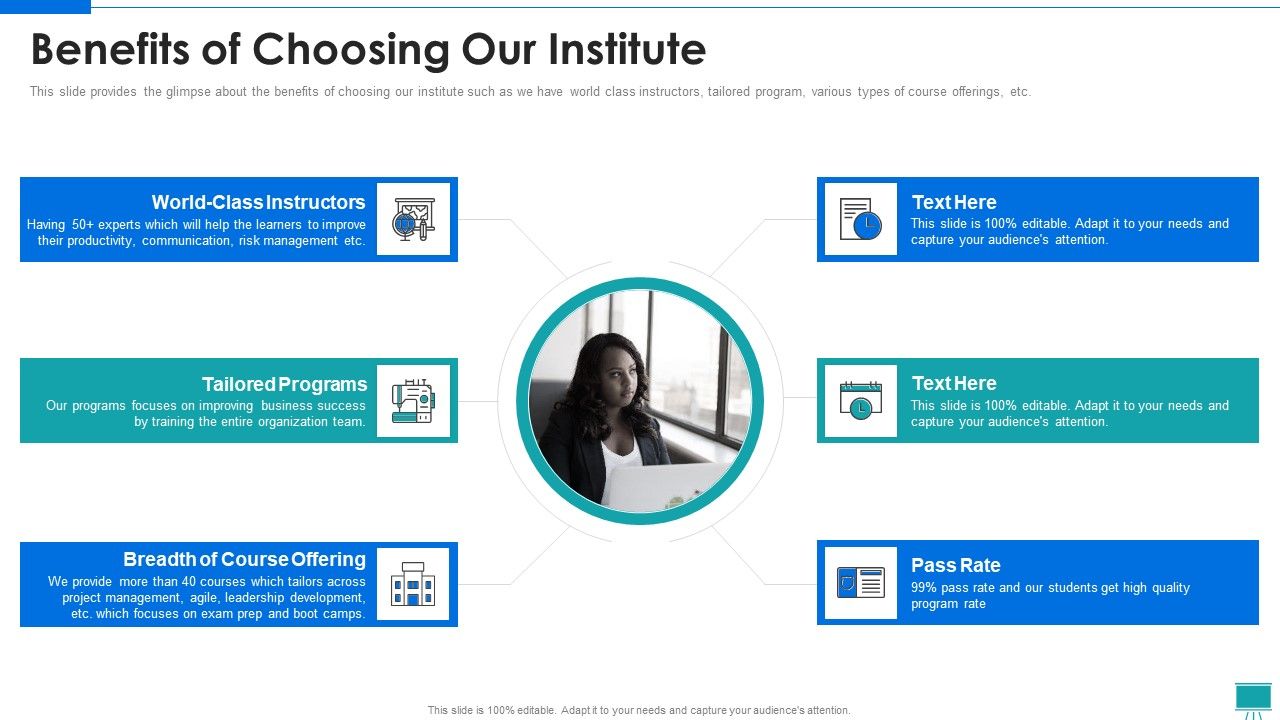 Benefits of Choosing Our Institute

This slide provides the glimpse about the benefits of choosing our institute such as we have world class instructors, tailored program, various types of course offerings, etc.

World-Class Instructors
Having 50+ experts which will help the learners to improve their productivity, communication, risk management etc.

Tailored Programs
Our programs focuses on improving business success by training the entire organization team.

Breadth of Course Offering
We provide more than 40 courses which tailors across project management, agile, leadership development, etc. which focuses on exam prep and boot camps.

Text Here
This slide is 100% editable. Adapt it to your needs and capture your audience's attention.

Text Here
This slide is 100% editable. Adapt it to your needs and capture your audience's attention.

Pass Rate
99% pass rate and our students get high quality program rate

This slide is 100% editable. Adapt it to your needs and capture your audience's attention.